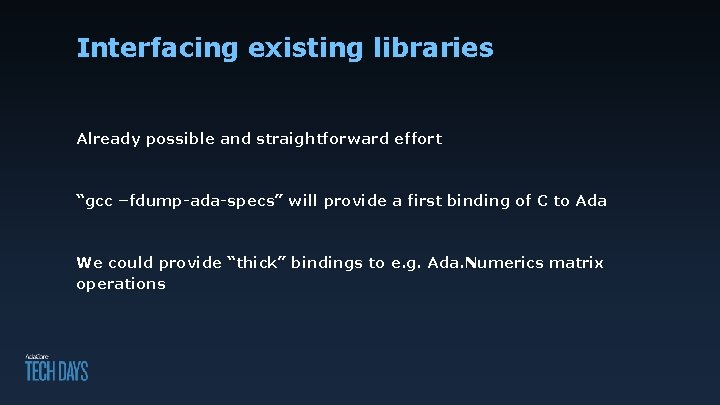 Interfacing existing libraries

Already possible and straightforward effort

“gcc –fdump-ada-specs” will provide a first binding of C to Ada

We could provide “thick” bindings to e.g. Ada.Numerics matrix operations

AdaCore
TECH DAYS